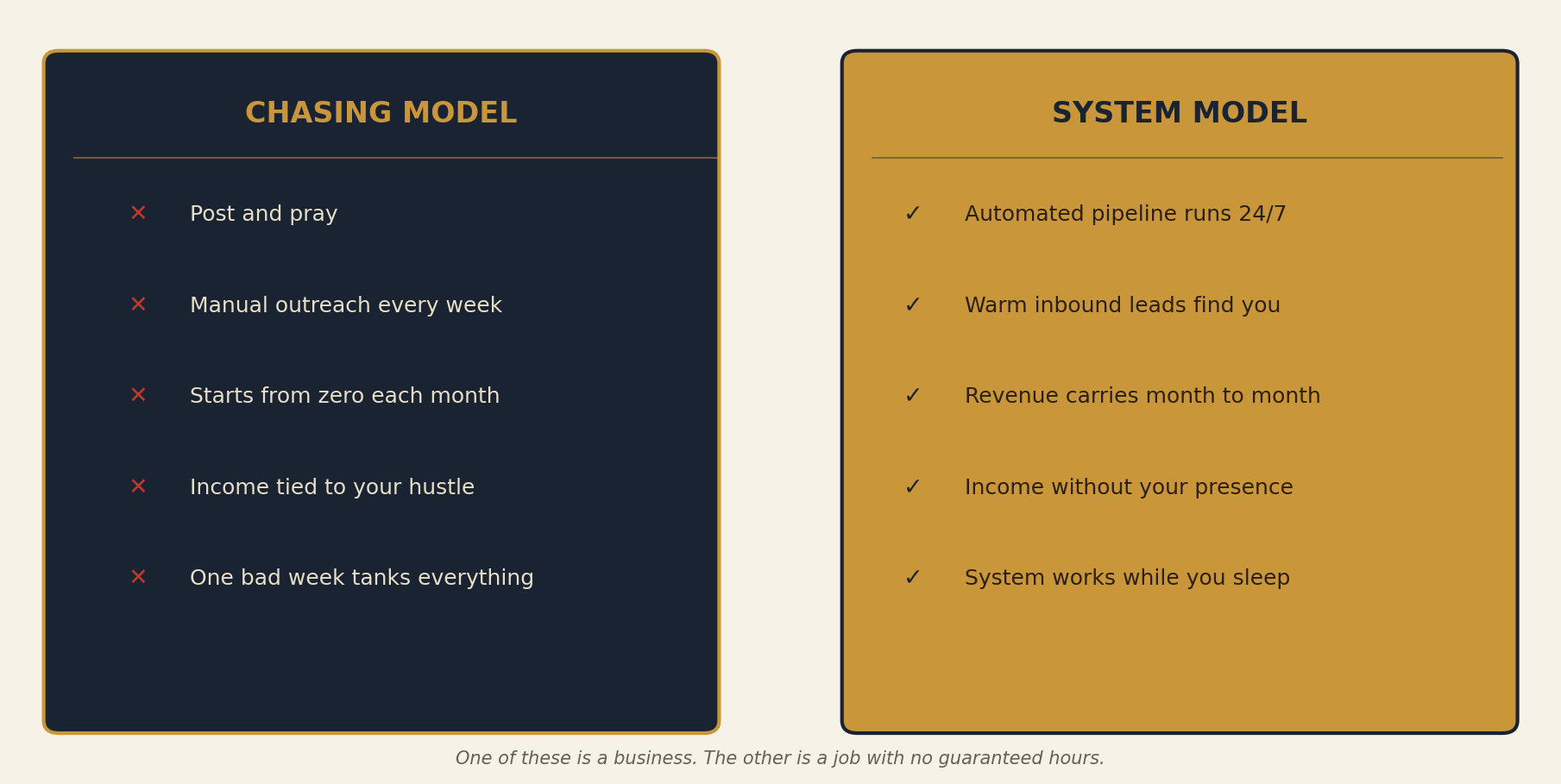 CHASING MODEL

✕ Post and pray

✕ Manual outreach every week

✕ Starts from zero each month

✕ Income tied to your hustle

✕ One bad week tanks everything

SYSTEM MODEL

✓ Automated pipeline runs 24/7

✓ Warm inbound leads find you

✓ Revenue carries month to month

✓ Income without your presence

✓ System works while you sleep

One of these is a business. The other is a job with no guaranteed hours.